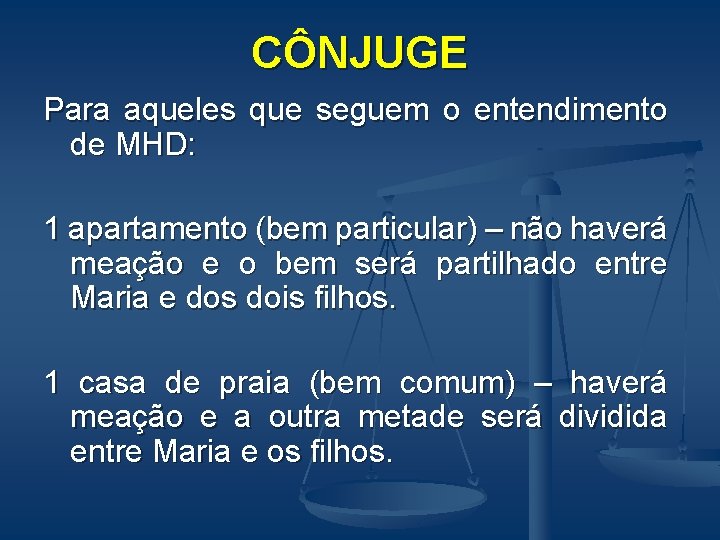 CÔNJUGE

Para aqueles que seguem o entendimento de MHD:

1 apartamento (bem particular) – não haverá meação e o bem será partilhado entre Maria e dos dois filhos.

1 casa de praia (bem comum) – haverá meação e a outra metade será dividida entre Maria e os filhos.